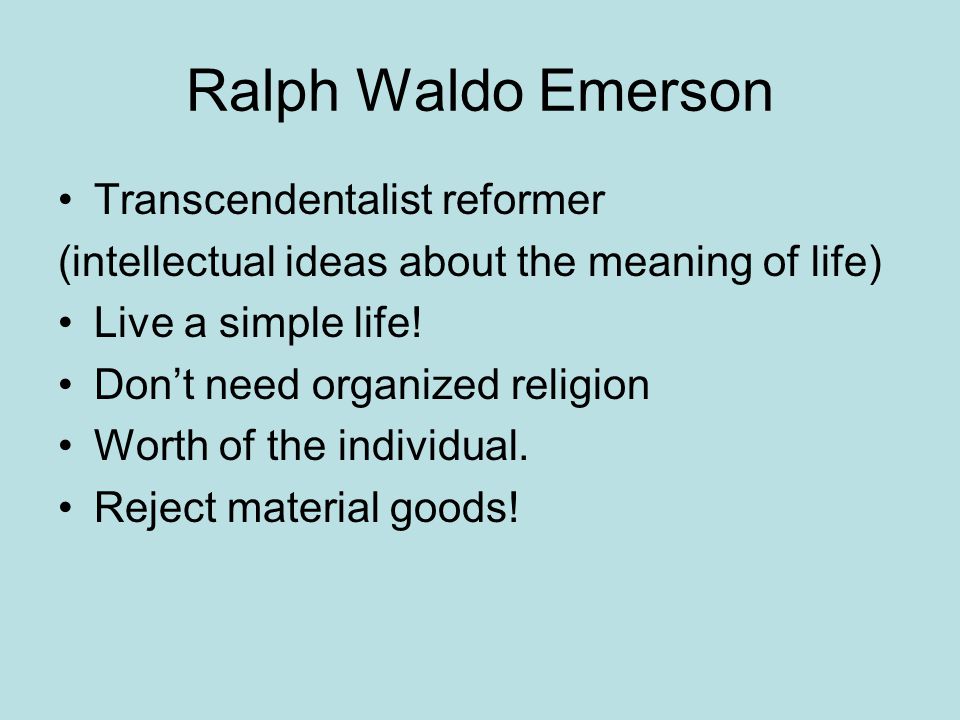 Ralph Waldo Emerson

• Transcendentalist reformer
(intellectual ideas about the meaning of life)
• Live a simple life!
• Don’t need organized religion
• Worth of the individual.
• Reject material goods!